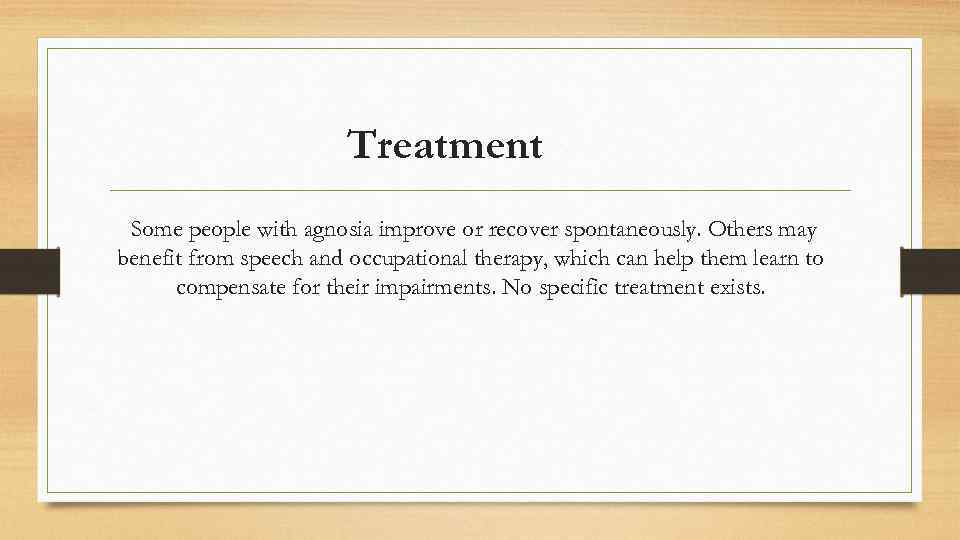 Treatment

Some people with agnosia improve or recover spontaneously. Others may benefit from speech and occupational therapy, which can help them learn to compensate for their impairments. No specific treatment exists.